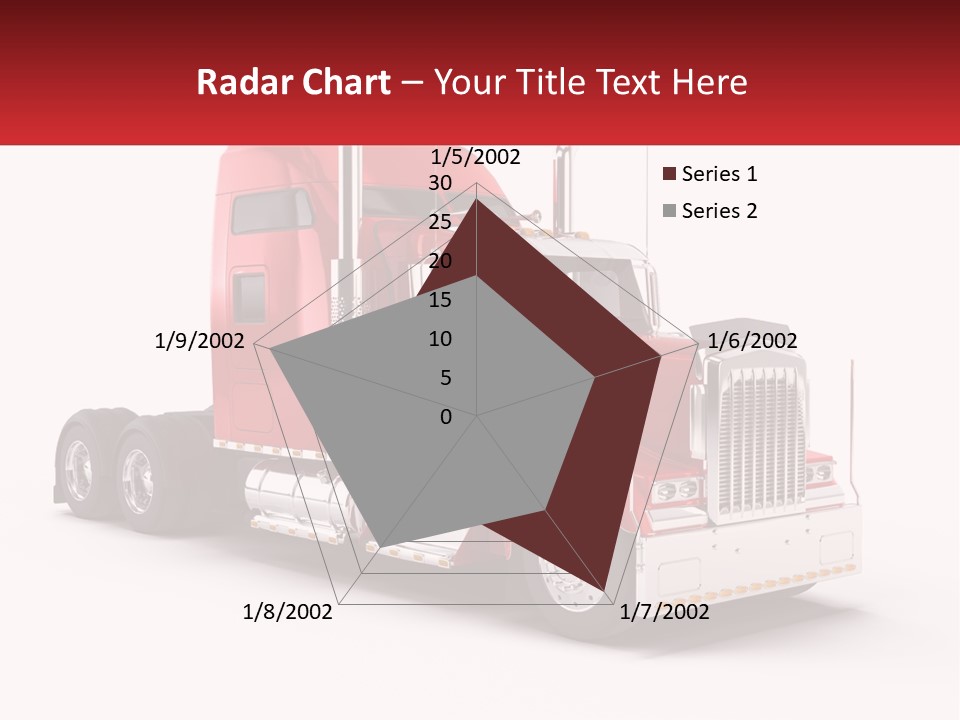 Radar Chart – Your Title Text Here

1/5/2002
30
25
20
15
10
5
0
1/6/2002
1/7/2002
1/8/2002
1/9/2002

Series 1
Series 2